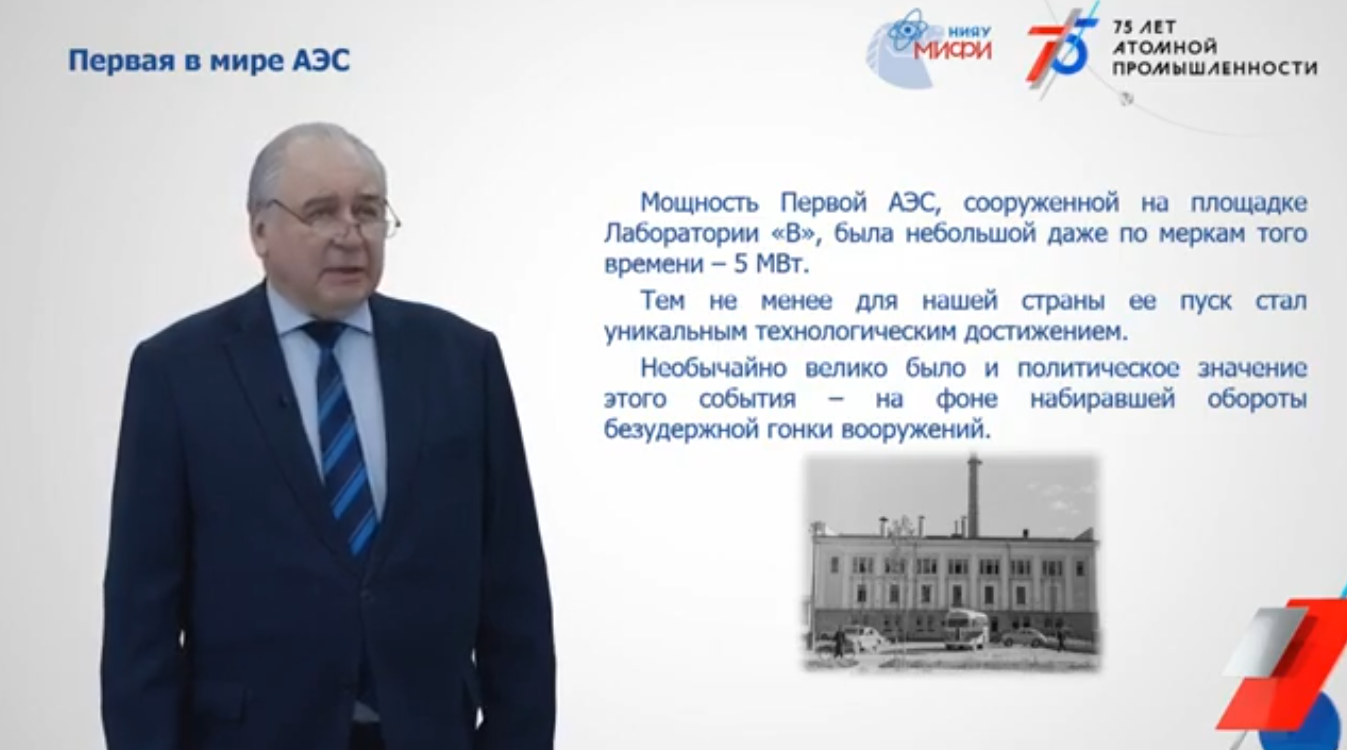 Первая в мире АЭС

НИЯУ МИФИ

75 ЛЕТ АТОМНОЙ ПРОМЫШЛЕННОСТИ

Мощность Первой АЭС, сооруженной на площадке Лаборатории «В», была небольшой даже по меркам того времени – 5 МВт.

Тем не менее для нашей страны ее пуск стал уникальным технологическим достижением.

Необычайно велико было и политическое значение этого события – на фоне набиравшей обороты безудержной гонки вооружений.